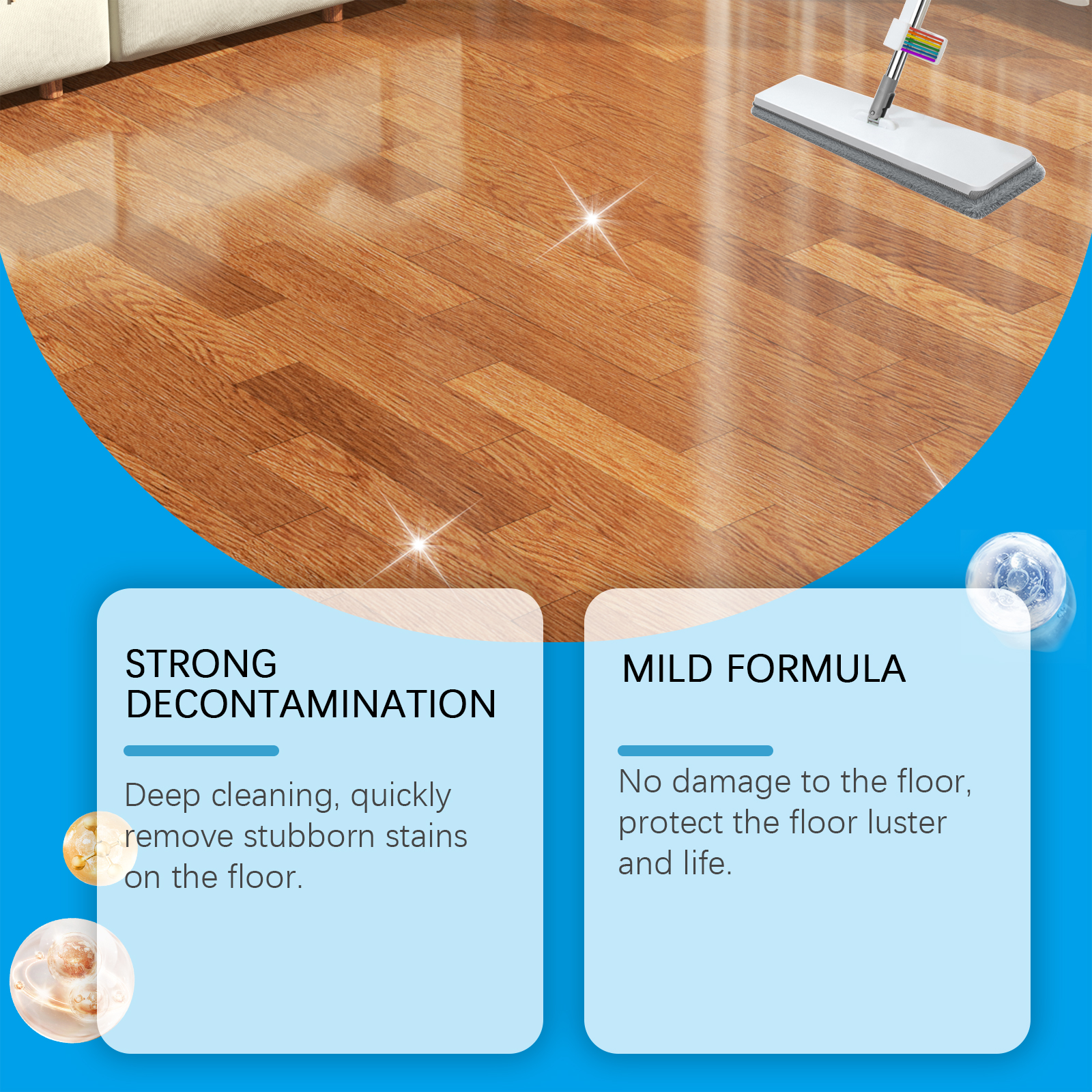 STRONG DECONTAMINATION

Deep cleaning, quickly remove stubborn stains on the floor.

MILD FORMULA

No damage to the floor, protect the floor luster and life.